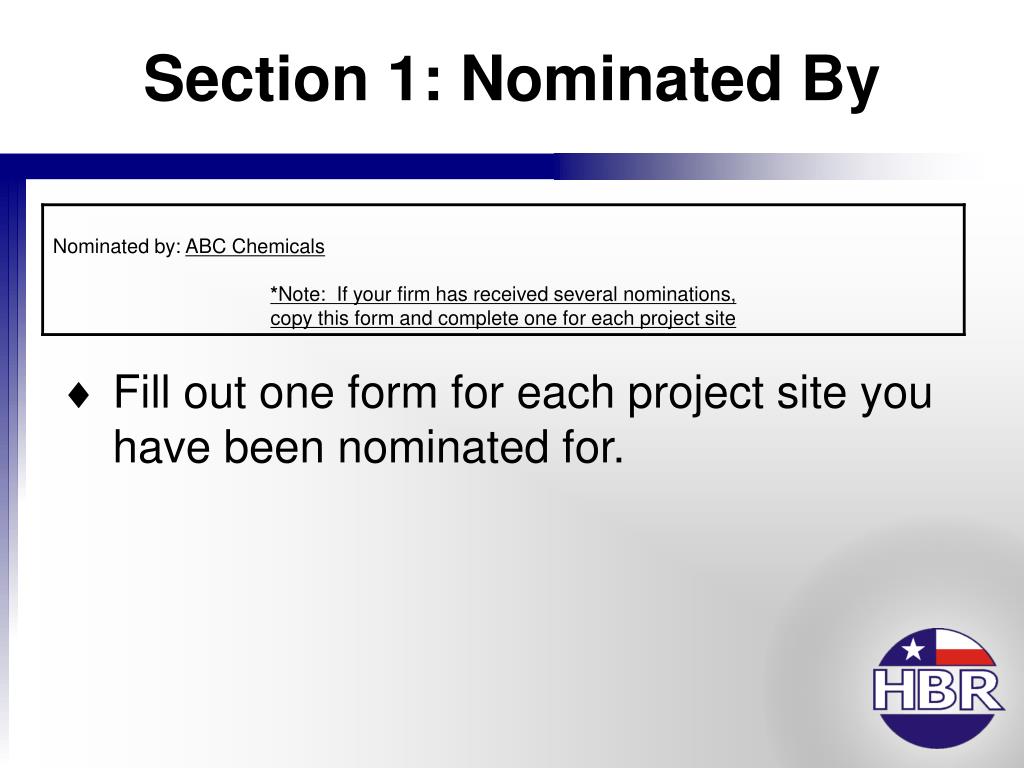 Section 1: Nominated By

Nominated by: ABC Chemicals

*Note: If your firm has received several nominations, copy this form and complete one for each project site

♦ Fill out one form for each project site you have been nominated for.

HBR